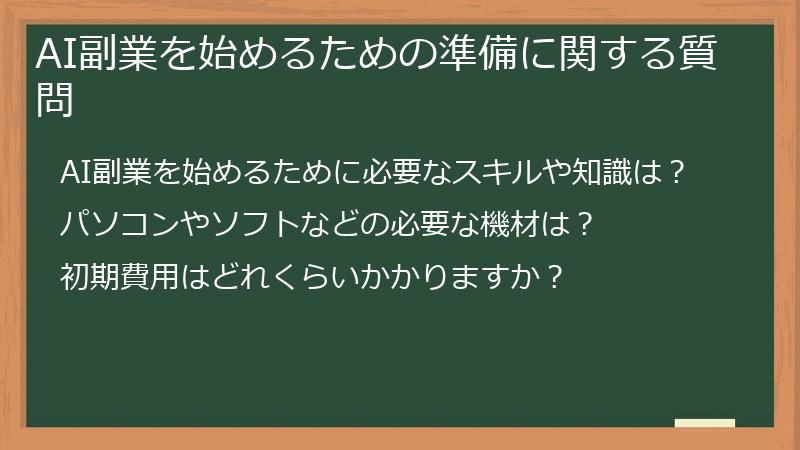 AI副業を始めるための準備に関する質問

AI副業を始めるために必要なスキルや知識は？

パソコンやソフトなどの必要な機材は？

初期費用はどれくらいかかりますか？